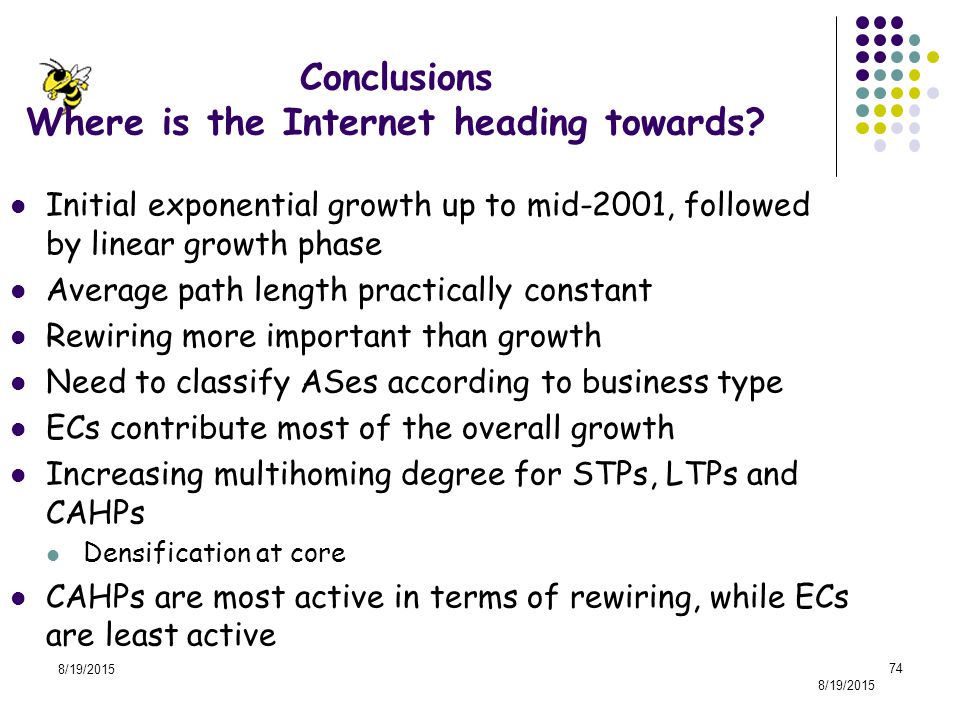 Conclusions
Where is the Internet heading towards?

- Initial exponential growth up to mid-2001, followed by linear growth phase
- Average path length practically constant
- Rewiring more important than growth
- Need to classify ASes according to business type
- ECs contribute most of the overall growth
- Increasing multihoming degree for STPs, LTPs and CAHPs
  - Densification at core
- CAHPs are most active in terms of rewiring, while ECs are least active

8/19/2015

74

8/19/2015